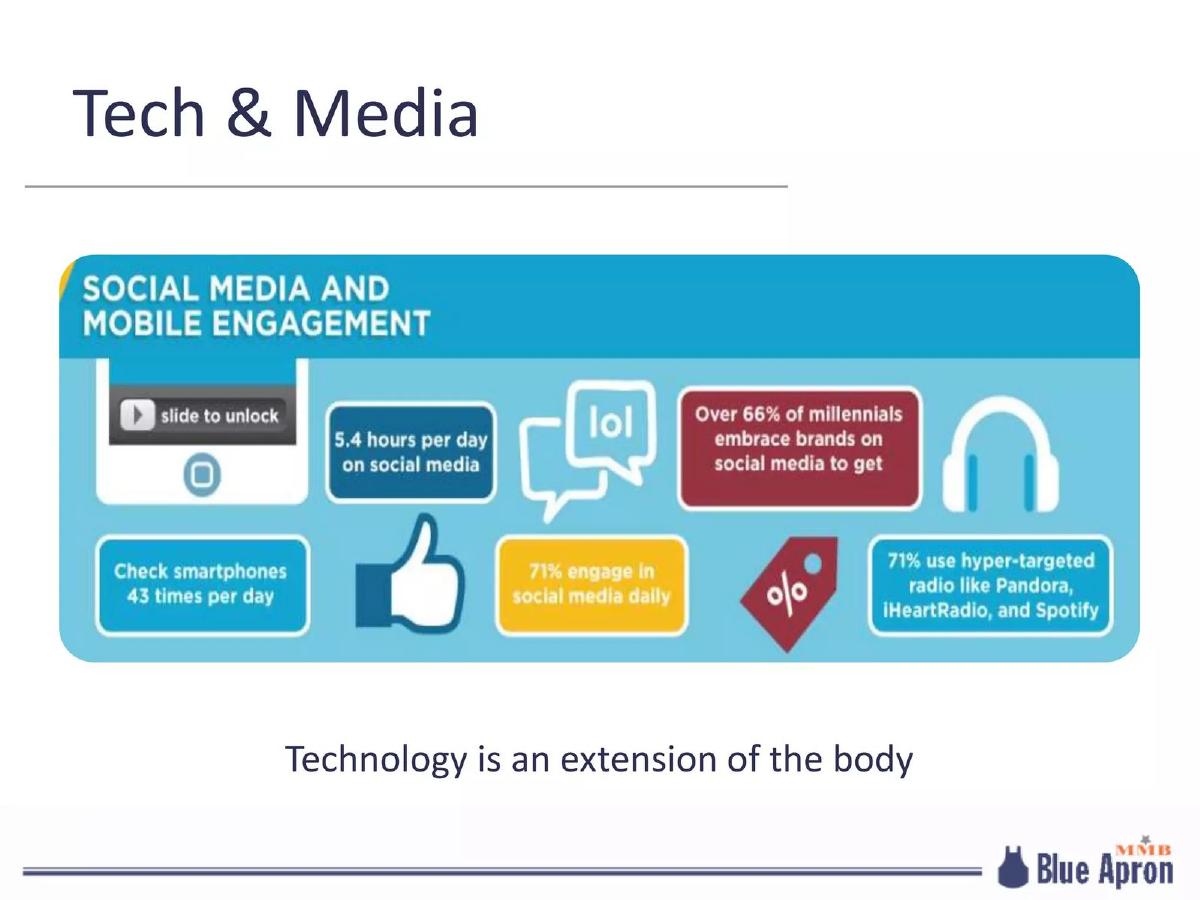 Tech & Media

SOCIAL MEDIA AND MOBILE ENGAGEMENT

slide to unlock

5.4 hours per day on social media

lol

Over 66% of millennials embrace brands on social media to get

Check smartphones 43 times per day

71% engage in social media daily

%

71% use hyper-targeted radio like Pandora, iHeartRadio, and Spotify

Technology is an extension of the body

MMB

Blue Apron